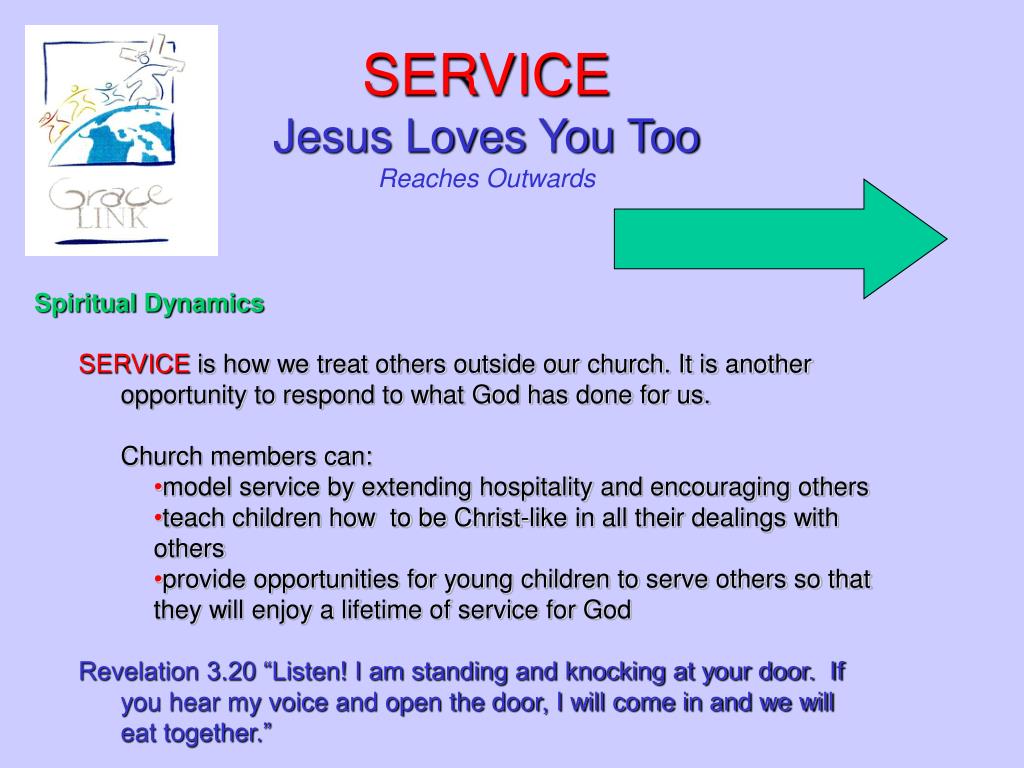 Grace LINK

SERVICE
Jesus Loves You Too
Reaches Outwards

Spiritual Dynamics

SERVICE is how we treat others outside our church. It is another opportunity to respond to what God has done for us.

Church members can:
•model service by extending hospitality and encouraging others
•teach children how to be Christ-like in all their dealings with others
•provide opportunities for young children to serve others so that they will enjoy a lifetime of service for God

Revelation 3.20 “Listen! I am standing and knocking at your door. If you hear my voice and open the door, I will come in and we will eat together.”